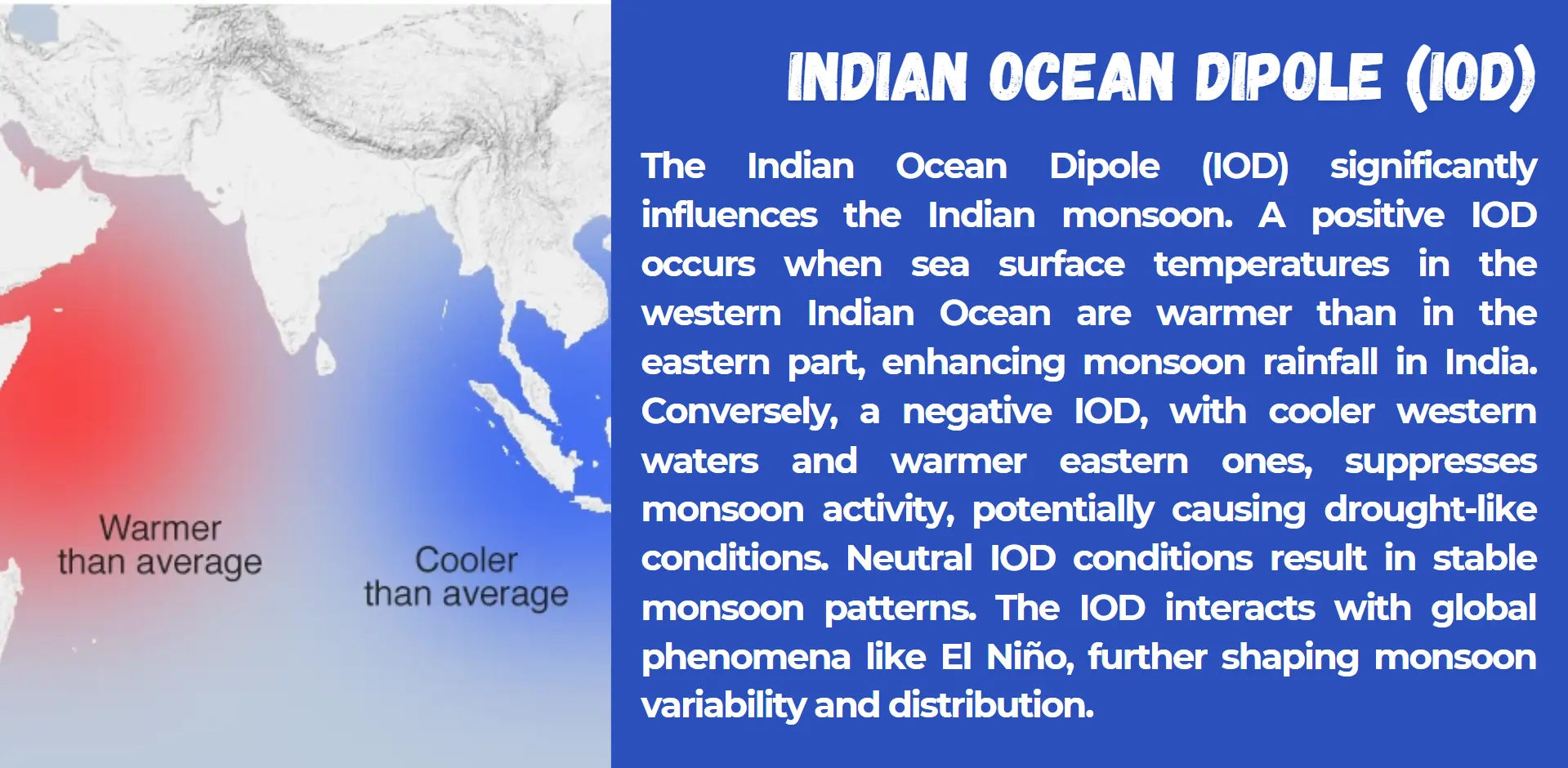 Warmer than average

Cooler than average

INDIAN OCEAN DIPOLE (IOD)

The Indian Ocean Dipole (IOD) significantly influences the Indian monsoon. A positive IOD occurs when sea surface temperatures in the western Indian Ocean are warmer than in the eastern part, enhancing monsoon rainfall in India. Conversely, a negative IOD, with cooler western waters and warmer eastern ones, suppresses monsoon activity, potentially causing drought-like conditions. Neutral IOD conditions result in stable monsoon patterns. The IOD interacts with global phenomena like El Niño, further shaping monsoon variability and distribution.